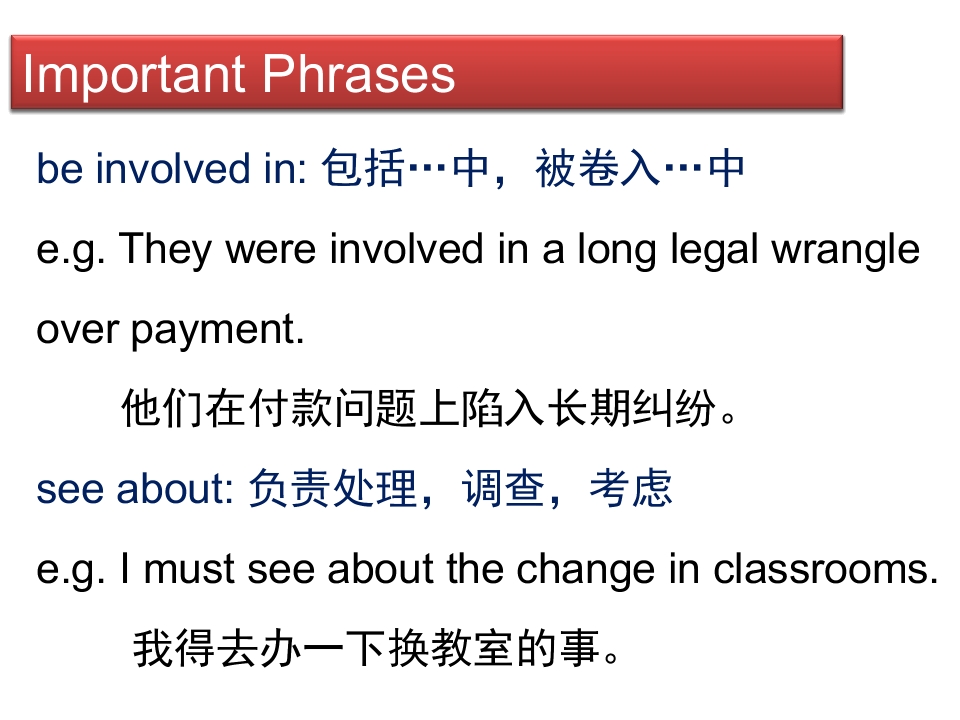 Important Phrases

be involved in: 包括…中，被卷入…中

e.g. They were involved in a long legal wrangle over payment.

他们在付款问题上陷入长期纠纷。

see about: 负责处理，调查，考虑

e.g. I must see about the change in classrooms.

我得去办一下换教室的事。